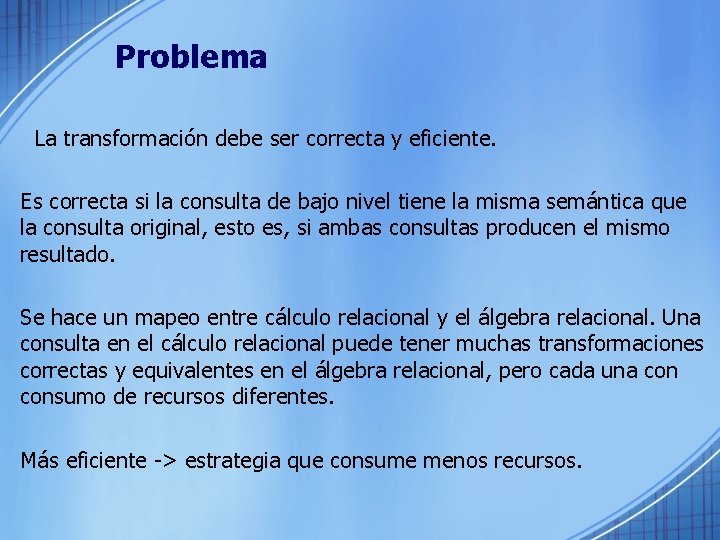 Problema

La transformación debe ser correcta y eficiente.

Es correcta si la consulta de bajo nivel tiene la misma semántica que la consulta original, esto es, si ambas consultas producen el mismo resultado.

Se hace un mapeo entre cálculo relacional y el álgebra relacional. Una consulta en el cálculo relacional puede tener muchas transformaciones correctas y equivalentes en el álgebra relacional, pero cada una con consumo de recursos diferentes.

Más eficiente -> estrategia que consume menos recursos.